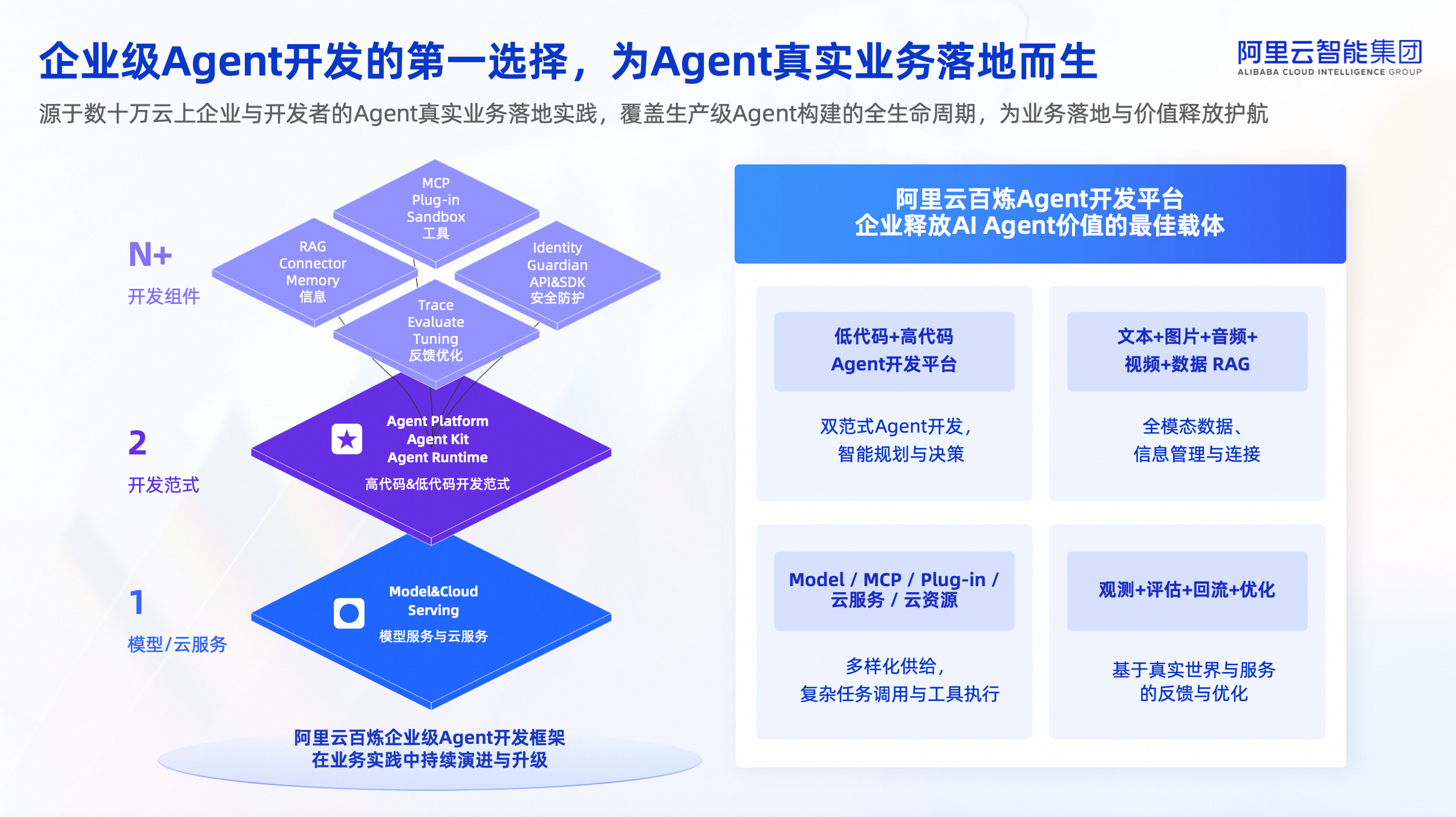 企业级Agent开发的第一选择，为Agent真实业务落地而生

阿里云智能集团
ALIBABA CLOUD INTELLIGENCE GROUP

源于数十万云上企业与开发者的Agent真实业务落地实践，覆盖生产级Agent构建的全生命周期，为业务落地与价值释放护航

N+
开发组件

MCP
Plug-in
Sandbox
工具

RAG
Connector
Memory
信息

Identity
Guardian
API&SDK
安全防护

Trace
Evaluate
Tuning
反馈优化

2
开发范式

Agent Platform
Agent Kit
Agent Runtime
高代码&低代码开发范式

1
模型/云服务

Model&Cloud
Serving
模型服务与云服务

阿里云百炼企业级Agent开发框架
在业务实践中持续演进与升级

阿里云百炼Agent开发平台
企业释放AI Agent价值的最佳载体

低代码+高代码
Agent开发平台

双范式Agent开发，
智能规划与决策

文本+图片+音频+
视频+数据 RAG

全模态数据、
信息管理与连接

Model / MCP / Plug-in /
云服务 / 云资源

多样化供给，
复杂任务调用与工具执行

观测+评估+回流+优化

基于真实世界与服务
的反馈与优化